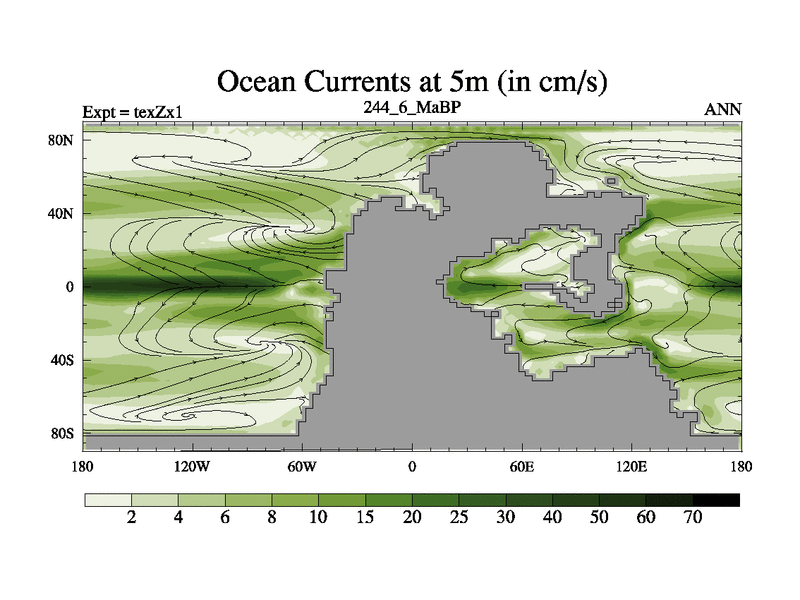 Ocean Currents at 5m (in cm/s)

Expt = texZx1
244_6_MaBP
ANN

80N
40N
0
40S
80S

180
120W
60W
0
60E
120E
180

2
4
6
8
10
15
20
25
30
40
50
60
70